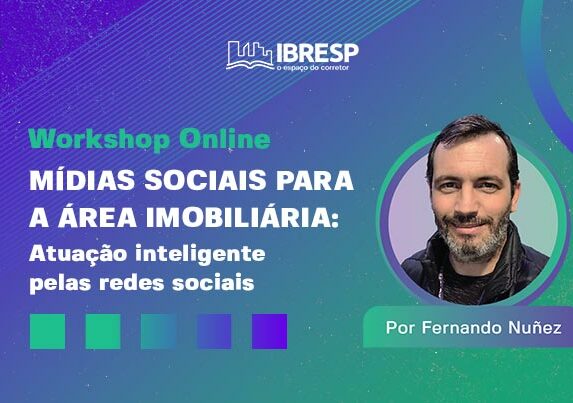 IBRESP
o espaço do corretor

Workshop Online
MÍDIAS SOCIAIS PARA A ÁREA IMOBILIÁRIA:
Atuação inteligente pelas redes sociais

Por Fernando Nuñez